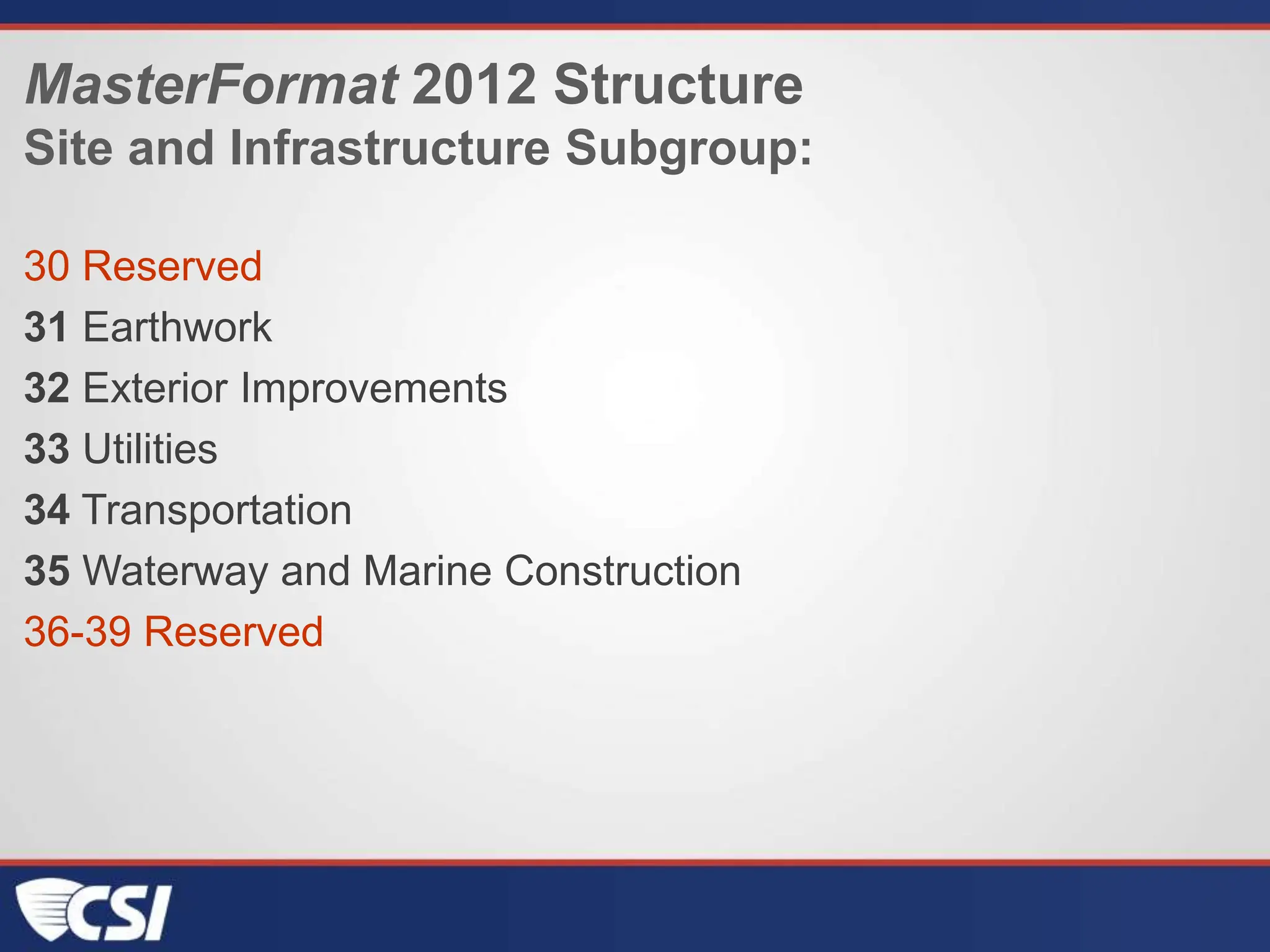 MasterFormat 2012 Structure
Site and Infrastructure Subgroup:

30 Reserved
31 Earthwork
32 Exterior Improvements
33 Utilities
34 Transportation
35 Waterway and Marine Construction
36-39 Reserved

CSI